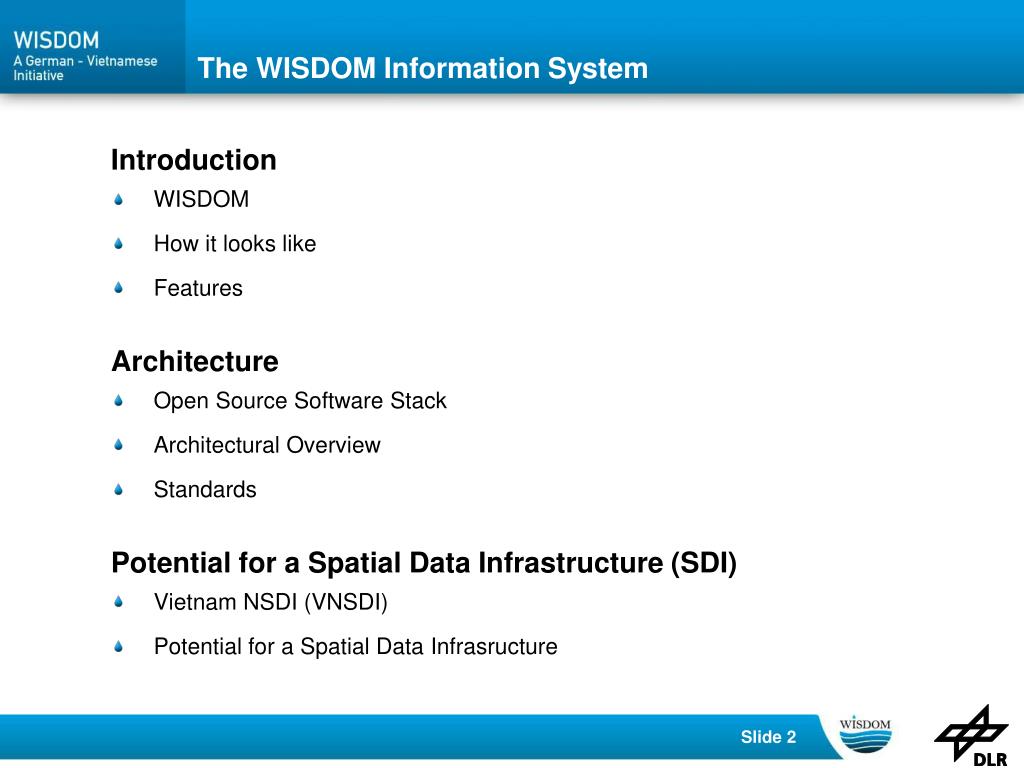 WISDOM
A German - Vietnamese Initiative

The WISDOM Information System

Introduction
WISDOM
How it looks like
Features

Architecture
Open Source Software Stack
Architectural Overview
Standards

Potential for a Spatial Data Infrastructure (SDI)
Vietnam NSDI (VNSDI)
Potential for a Spatial Data Infrasructure

Slide 2
WISDOM
DLR